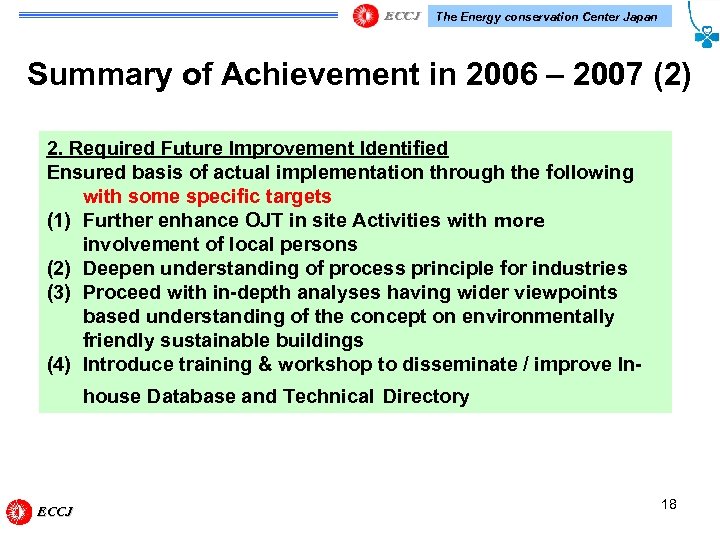 ECCJ The Energy conservation Center Japan

Summary of Achievement in 2006 – 2007 (2)

2. Required Future Improvement Identified
Ensured basis of actual implementation through the following with some specific targets
(1) Further enhance OJT in site Activities with more involvement of local persons
(2) Deepen understanding of process principle for industries
(3) Proceed with in-depth analyses having wider viewpoints based understanding of the concept on environmentally friendly sustainable buildings
(4) Introduce training & workshop to disseminate / improve In-house Database and Technical Directory

ECCJ

18